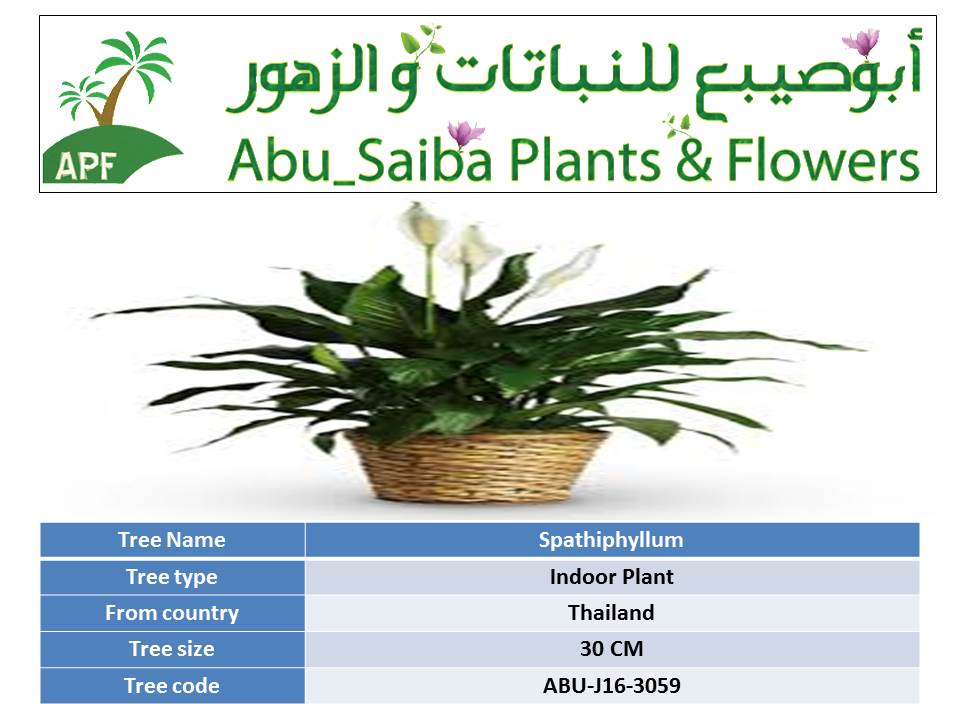 APF

أبوصيبع للنباتات و الزهور

Abu_Saiba Plants & Flowers

| Tree Name | Spathiphyllum |
|---|---|
| Tree type | Indoor Plant |
| From country | Thailand |
| Tree size | 30 CM |
| Tree code | ABU-J16-3059 |